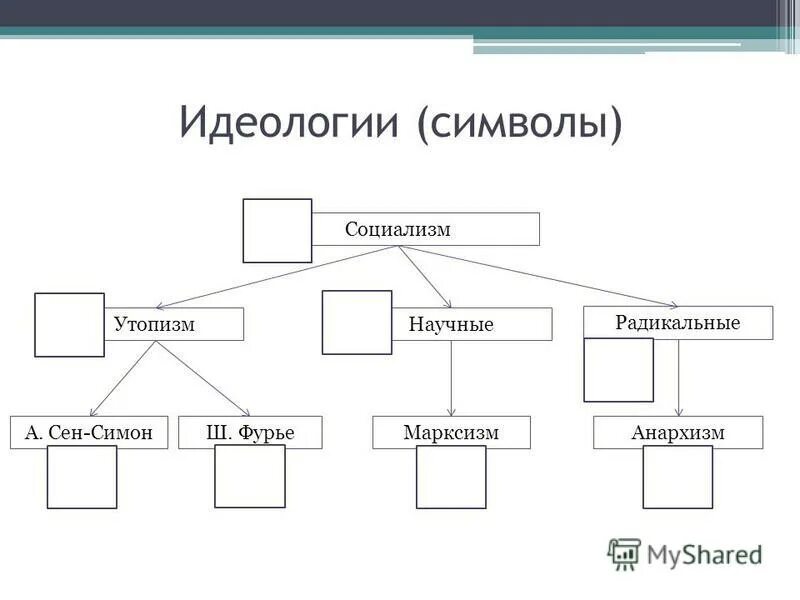 Идеологии (символы)

Социализм

Утопизм

Научные

Радикальные

А. Сен-Симон

Ш. Фурье

Марксизм

Анархизм

MyShared